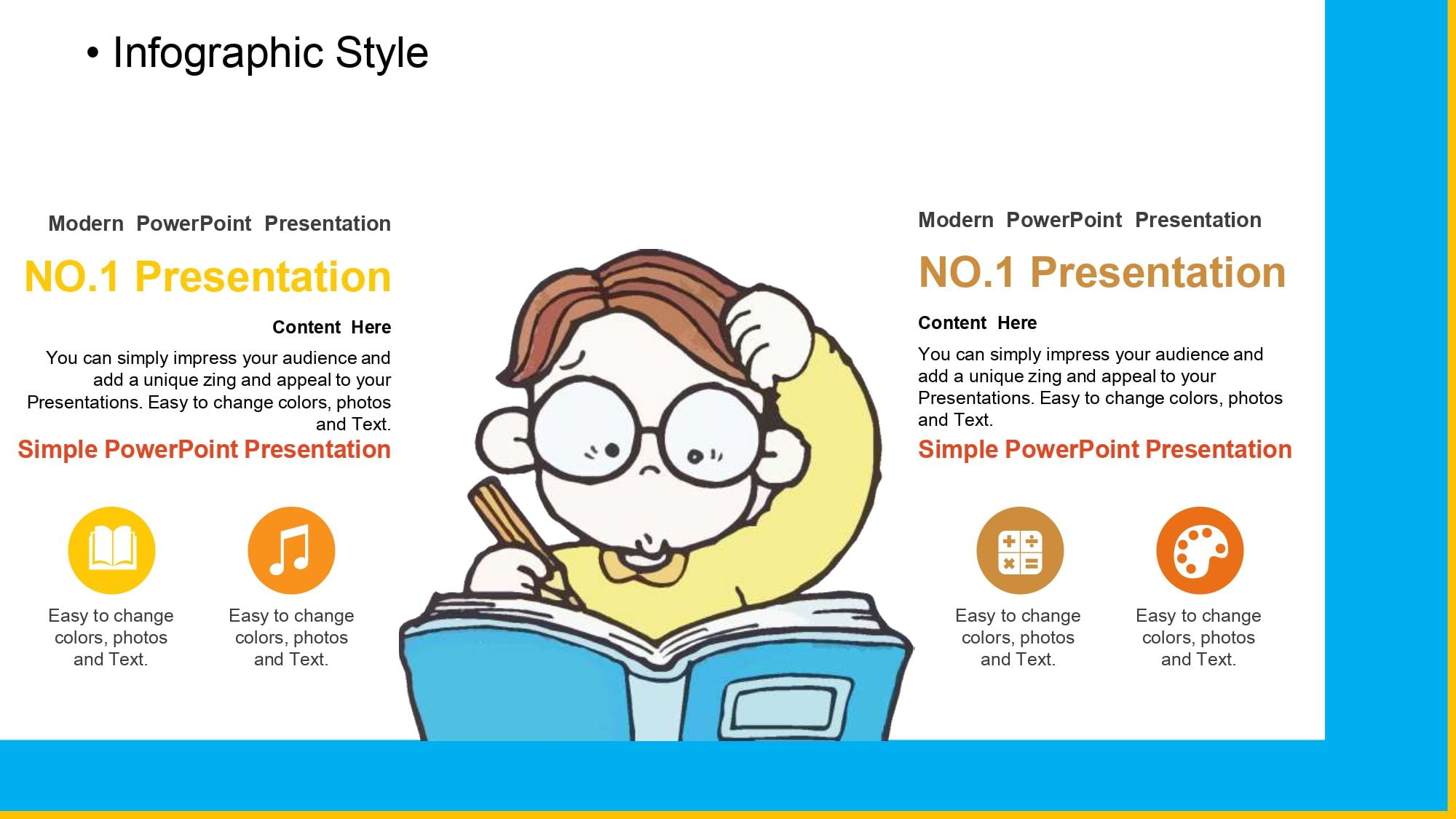 • Infographic Style

Modern PowerPoint Presentation

NO.1 Presentation

Content Here

You can simply impress your audience and add a unique zing and appeal to your Presentations. Easy to change colors, photos and Text.

Simple PowerPoint Presentation

Easy to change colors, photos and Text.

Easy to change colors, photos and Text.

Modern PowerPoint Presentation

NO.1 Presentation

Content Here

You can simply impress your audience and add a unique zing and appeal to your Presentations. Easy to change colors, photos and Text.

Simple PowerPoint Presentation

Easy to change colors, photos and Text.

Easy to change colors, photos and Text.